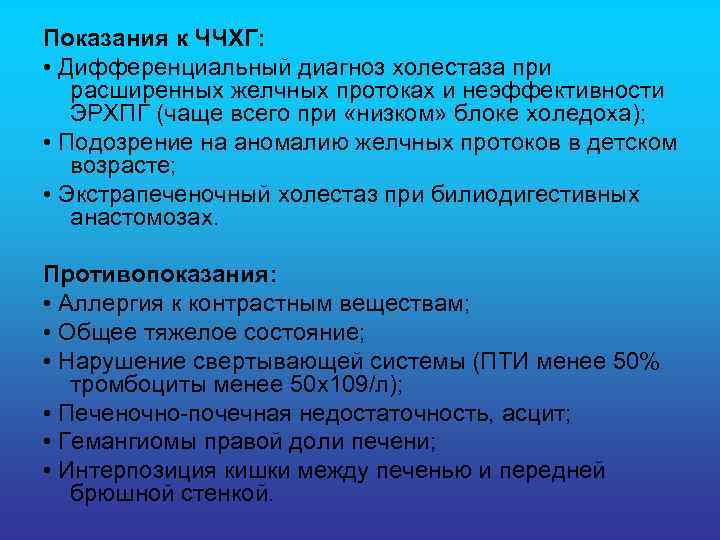 Показания к ЧЧХГ:
• Дифференциальный диагноз холестаза при расширенных желчных протоках и неэффективности ЭРХПГ (чаще всего при «низком» блоке холедоха);
• Подозрение на аномалию желчных протоков в детском возрасте;
• Экстрапеченочный холестаз при билиодигестивных анастомозах.

Противопоказания:
• Аллергия к контрастным веществам;
• Общее тяжелое состояние;
• Нарушение свертывающей системы (ПТИ менее 50% тромбоциты менее 50х109/л);
• Печеночно-почечная недостаточность, асцит;
• Гемангиомы правой доли печени;
• Интерпозиция кишки между печенью и передней брюшной стенкой.